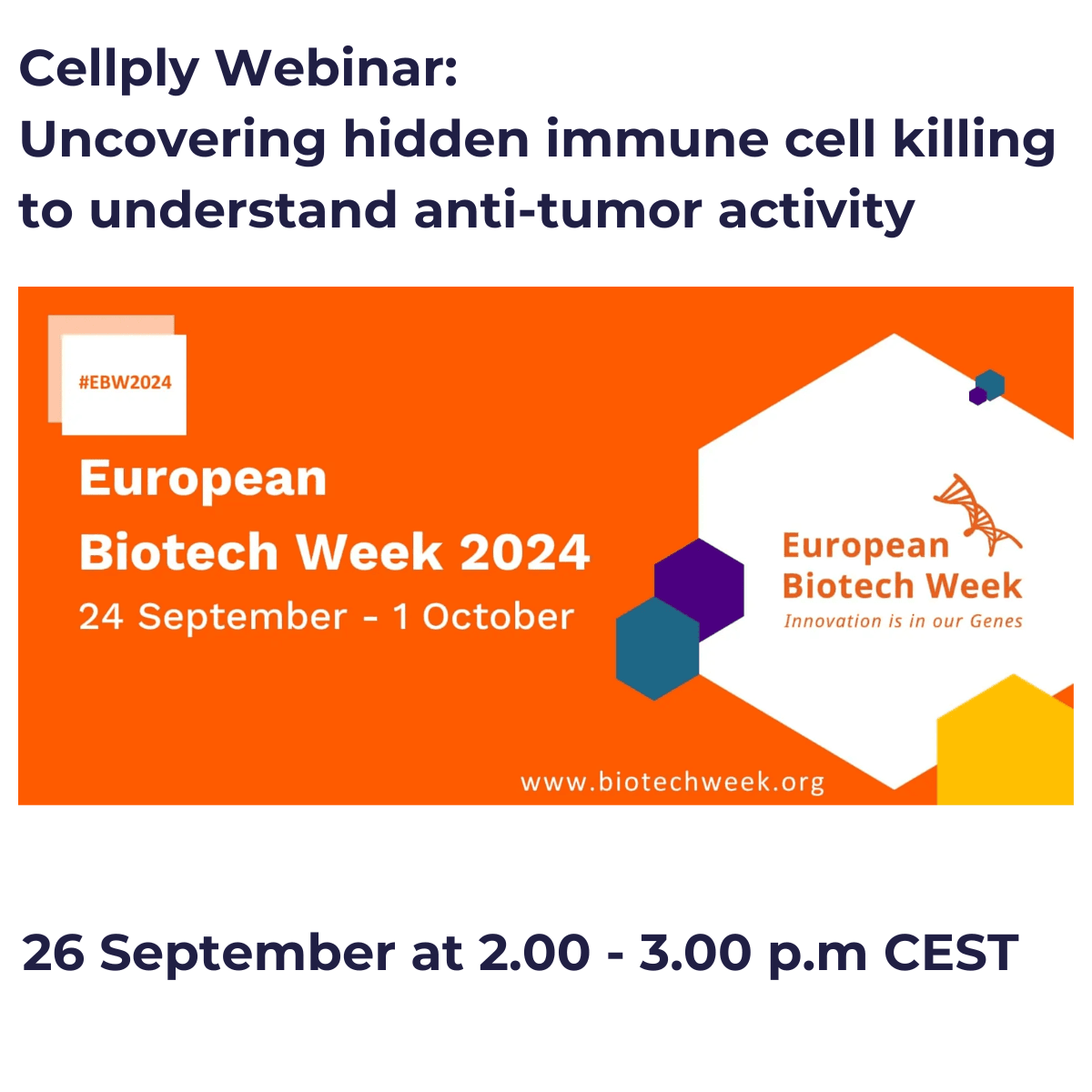 Cellply Webinar:
Uncovering hidden immune cell killing to understand anti-tumor activity

#EBW2024

European Biotech Week 2024
24 September - 1 October

European Biotech Week
Innovation is in our Genes

www.biotechweek.org

26 September at 2.00 - 3.00 p.m CEST